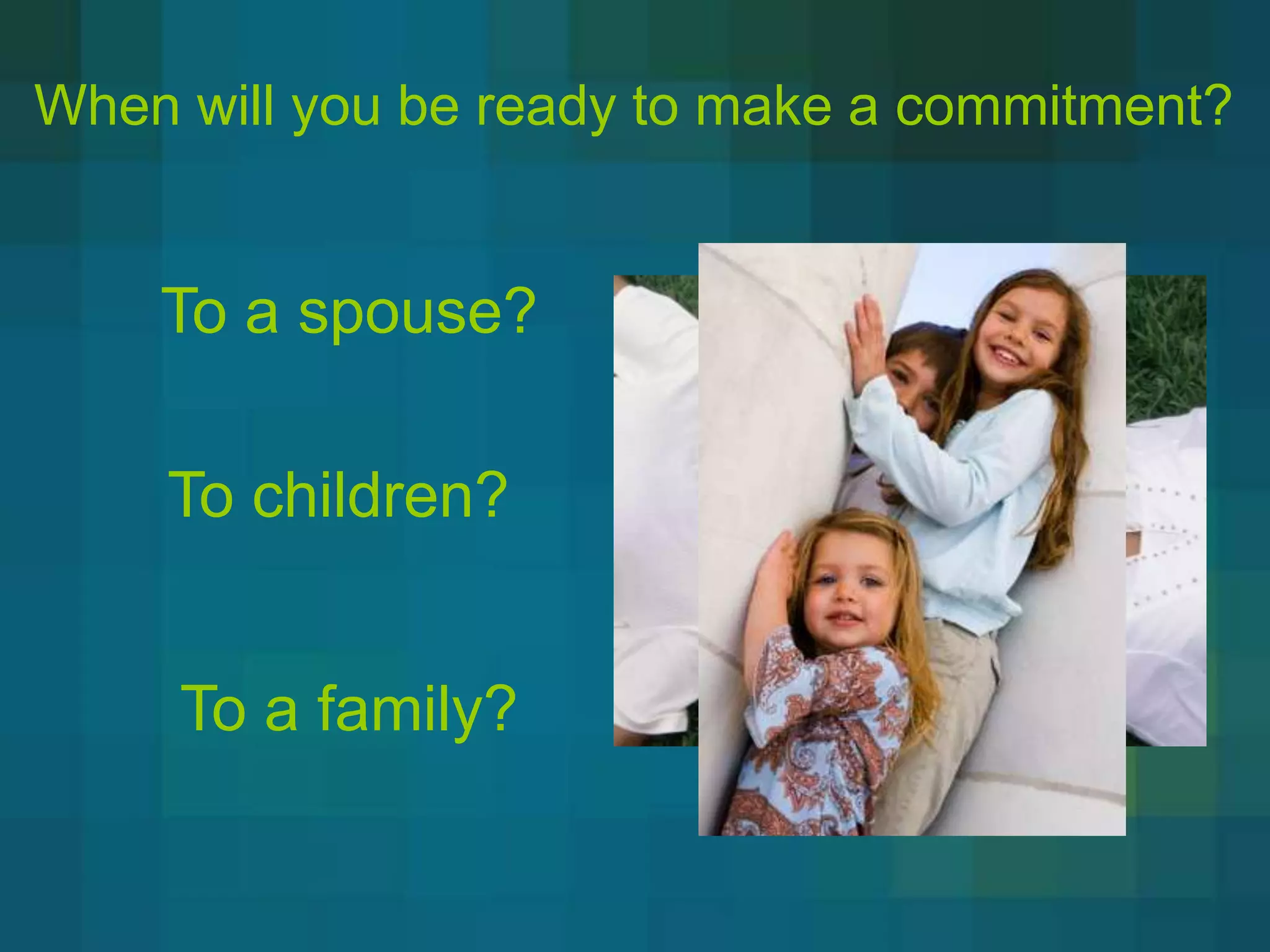 When will you be ready to make a commitment?

To a spouse?

To children?

To a family?